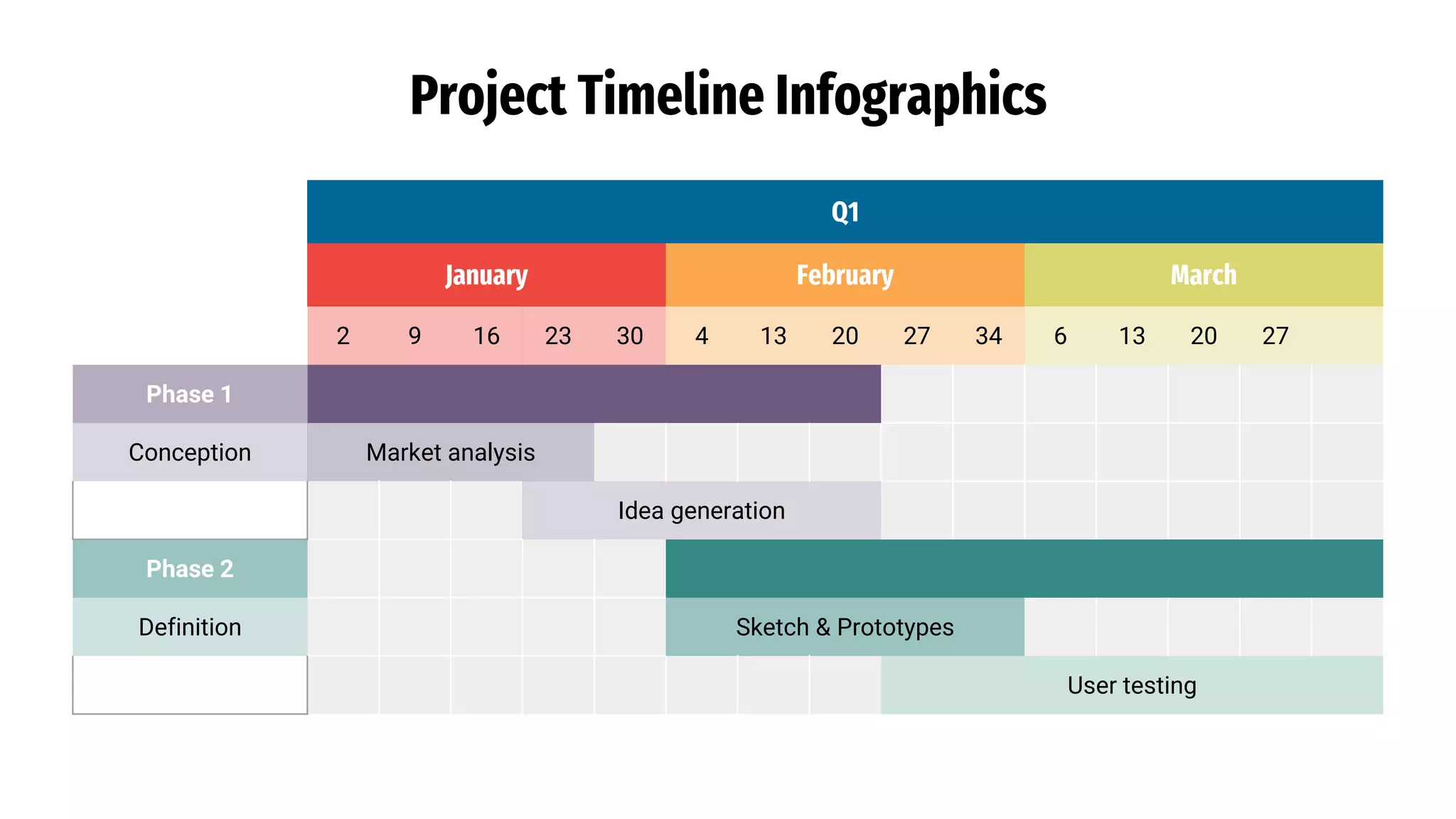 Project Timeline Infographics

Q1

January February March

2 9 16 23 30 4 13 20 27 34 6 13 20 27

Phase 1

Conception Market analysis

Idea generation

Phase 2

Definition Sketch & Prototypes

User testing